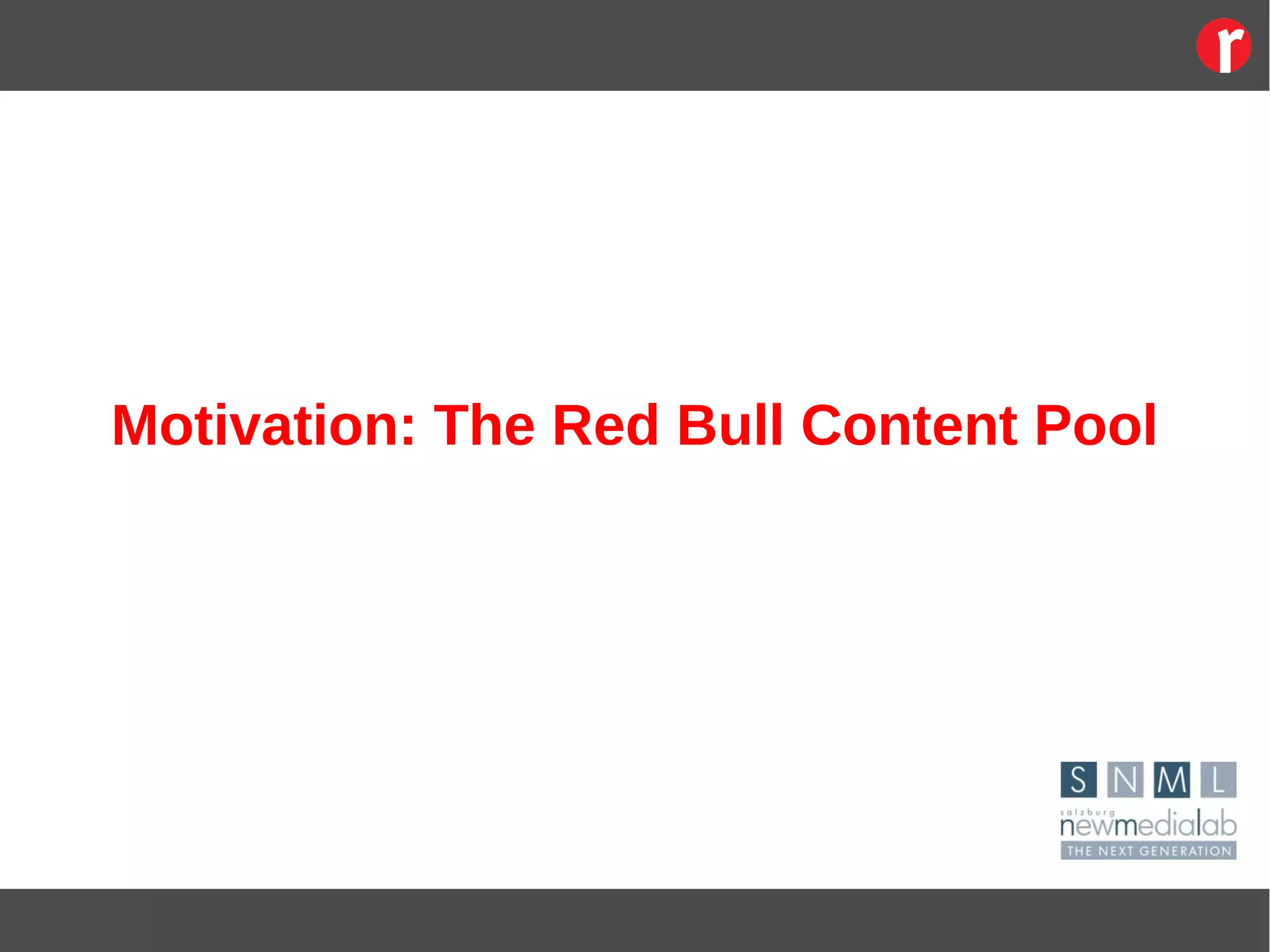 r

Motivation: The Red Bull Content Pool

S N M L
salzburg
newmedialab
THE NEXT GENERATION